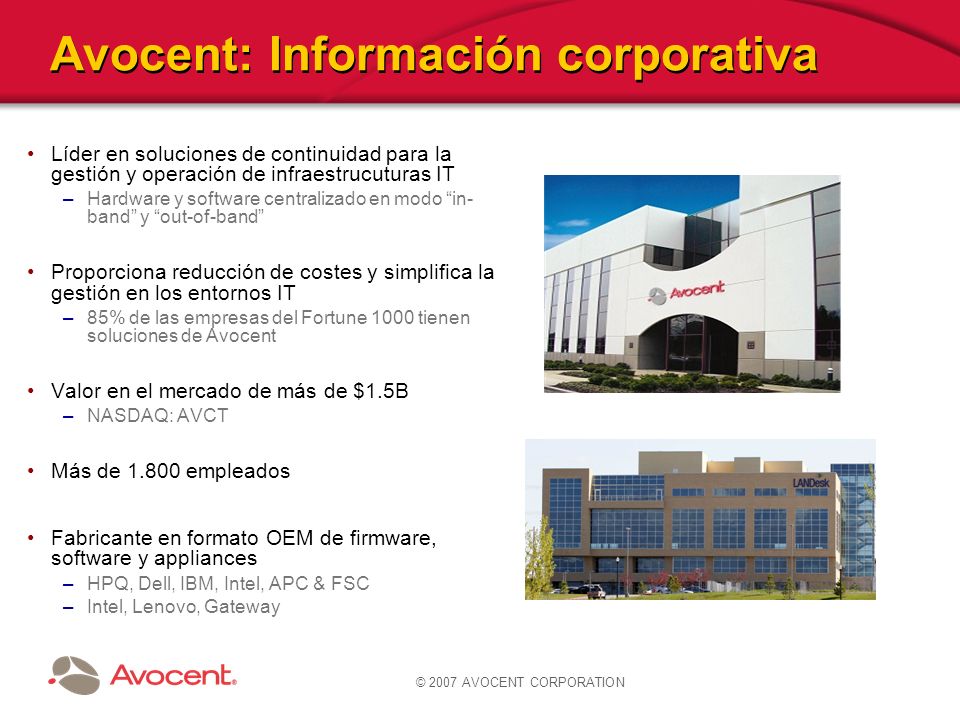 Avocent: Información corporativa

• Líder en soluciones de continuidad para la gestión y operación de infraestrucuturas IT
– Hardware y software centralizado en modo “in-band” y “out-of-band”

• Proporciona reducción de costes y simplifica la gestión en los entornos IT
– 85% de las empresas del Fortune 1000 tienen soluciones de Avocent

• Valor en el mercado de más de $1.5B
– NASDAQ: AVCT

• Más de 1.800 empleados

• Fabricante en formato OEM de firmware, software y appliances
– HPQ, Dell, IBM, Intel, APC & FSC
– Intel, Lenovo, Gateway

Avocent

LANDesk

Avocent.

© 2007 AVOCENT CORPORATION